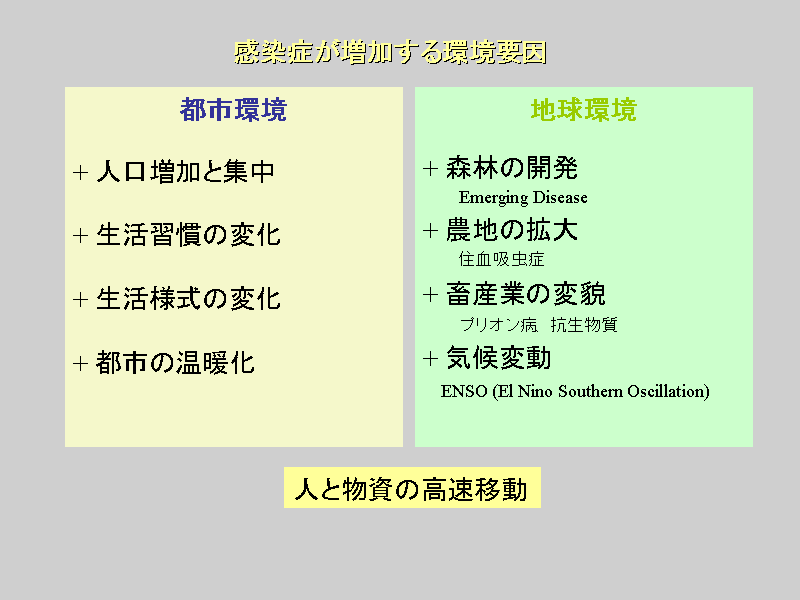 感染症が増加する環境要因

都市環境

+ 人口増加と集中

+ 生活習慣の変化

+ 生活様式の変化

+ 都市の温暖化

地球環境

+ 森林の開発
Emerging Disease

+ 農地の拡大
住血吸虫症

+ 畜産業の変貌
プリオン病　抗生物質

+ 気候変動
ENSO (El Nino Southern Oscillation)

人と物資の高速移動